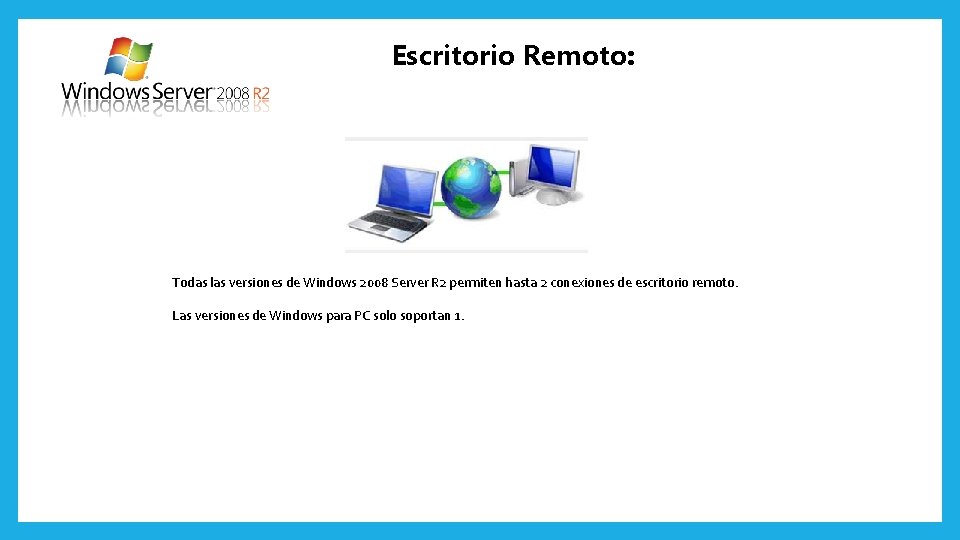 Windows Server 2008 R2

Escritorio Remoto:

Todas las versiones de Windows 2008 Server R2 permiten hasta 2 conexiones de escritorio remoto.

Las versiones de Windows para PC solo soportan 1.